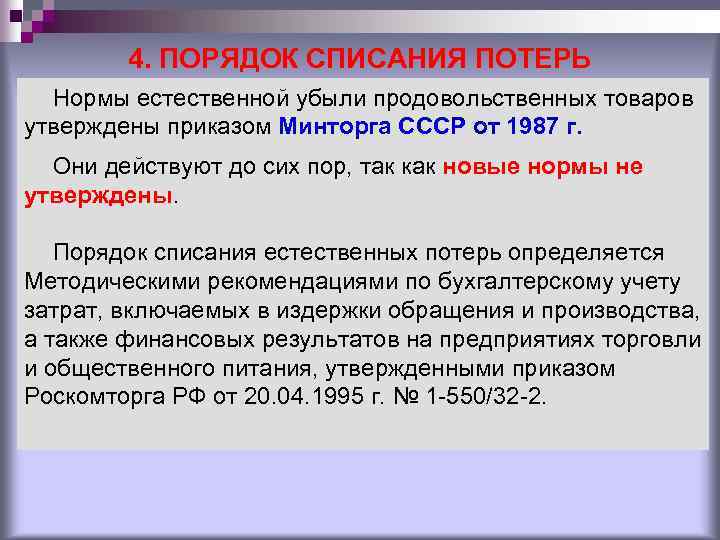 4. ПОРЯДОК СПИСАНИЯ ПОТЕРЬ

Нормы естественной убыли продовольственных товаров утверждены приказом Минторга СССР от 1987 г.

Они действуют до сих пор, так как новые нормы не утверждены.

Порядок списания естественных потерь определяется Методическими рекомендациями по бухгалтерскому учету затрат, включаемых в издержки обращения и производства, а также финансовых результатов на предприятиях торговли и общественного питания, утвержденными приказом Роскомторга РФ от 20.04.1995 г. № 1-550/32-2.